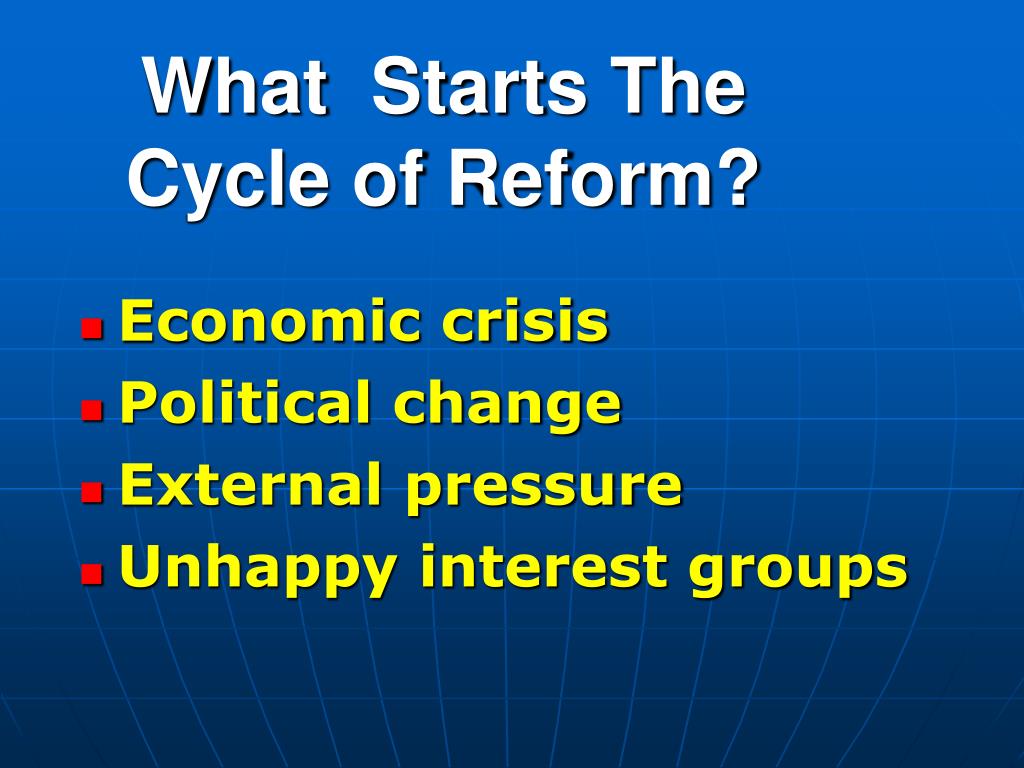 What Starts The Cycle of Reform?

- Economic crisis
- Political change
- External pressure
- Unhappy interest groups